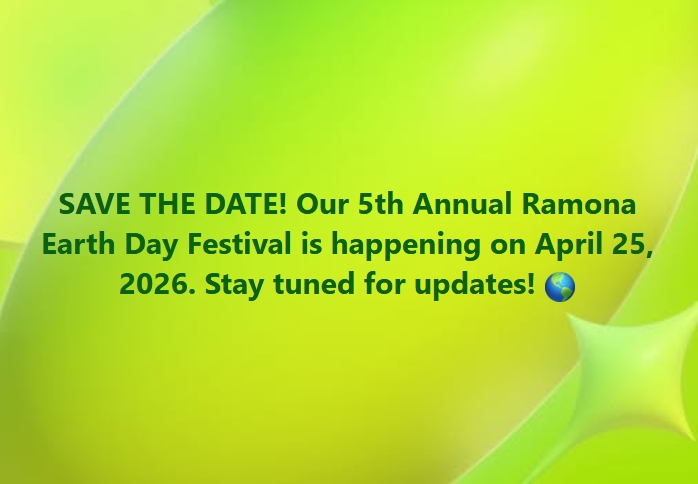 SAVE THE DATE! Our 5th Annual Ramona Earth Day Festival is happening on April 25, 2026. Stay tuned for updates! 🌎